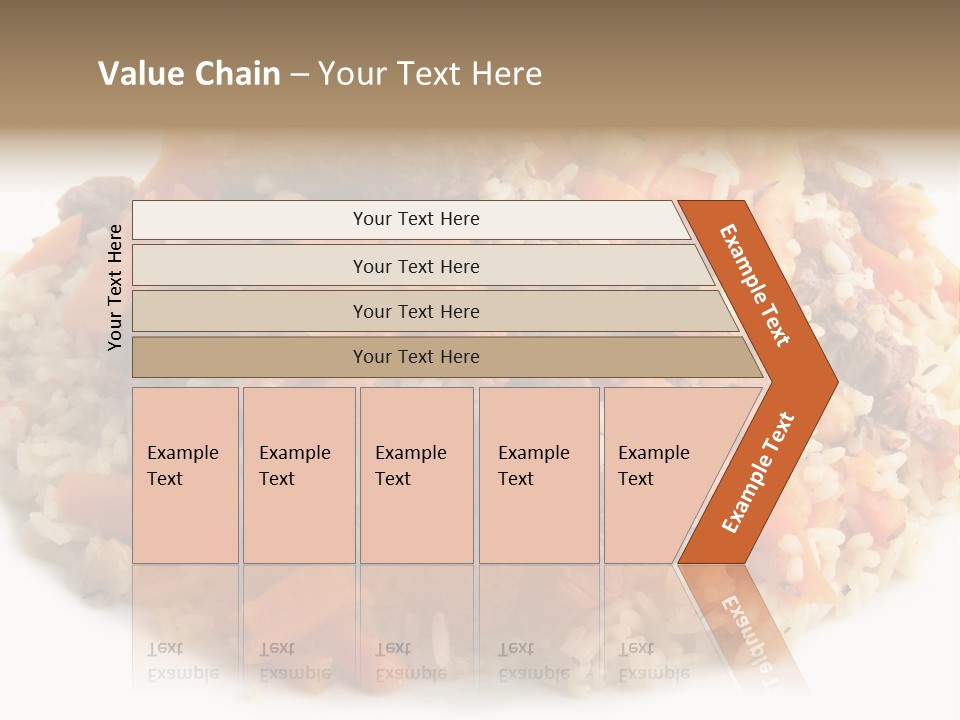 Value Chain – Your Text Here

Your Text Here

Your Text Here

Your Text Here

Your Text Here

Your Text Here

Example Text

Example Text

Example Text

Example Text

Example Text

Example Text

Example Text